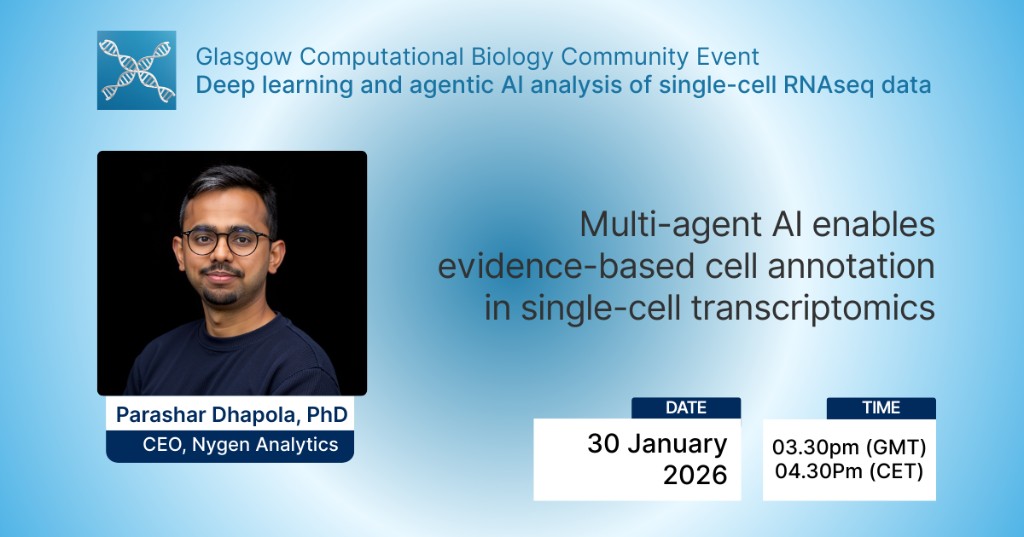 Glasgow Computational Biology Community Event
Deep learning and agentic AI analysis of single-cell RNAseq data

Multi-agent AI enables evidence-based cell annotation in single-cell transcriptomics

Parashar Dhapola, PhD
CEO, Nygen Analytics

DATE
30 January 2026

TIME
03.30pm (GMT)
04.30Pm (CET)